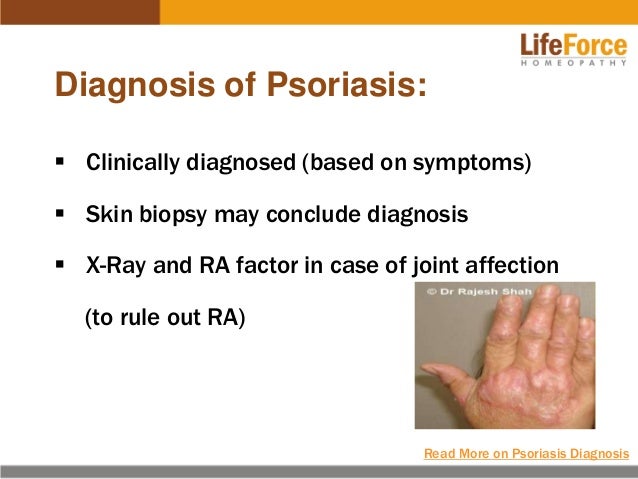 LifeForce
HOMEOPATHY

Diagnosis of Psoriasis:

▪ Clinically diagnosed (based on symptoms)

▪ Skin biopsy may conclude diagnosis

▪ X-Ray and RA factor in case of joint affection

(to rule out RA)

© Dr Rajesh Shah

Read More on Psoriasis Diagnosis